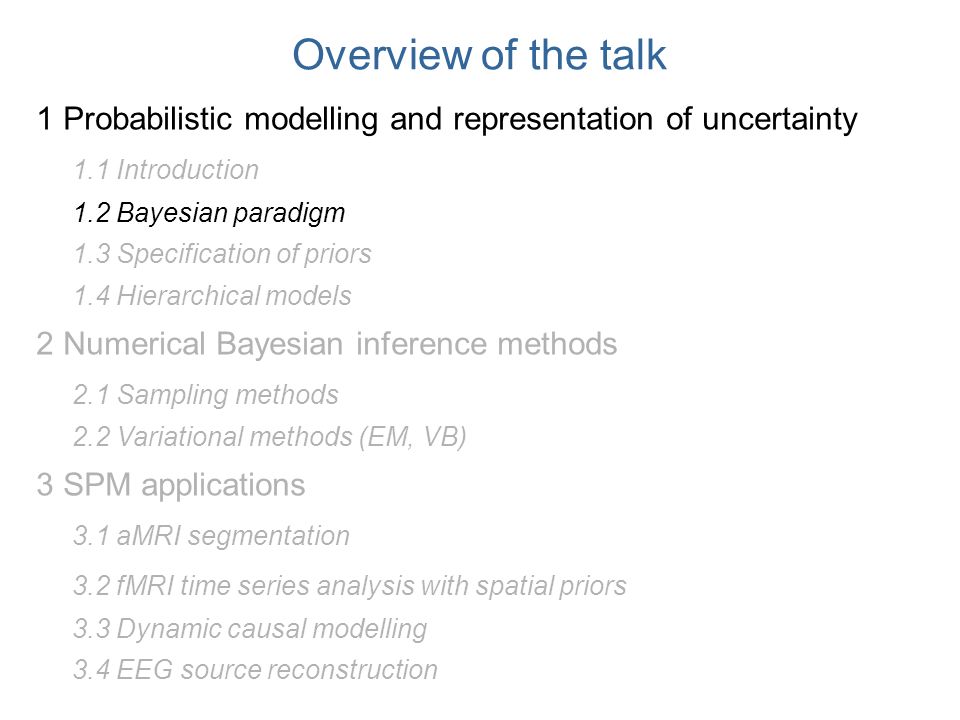 Overview of the talk

1 Probabilistic modelling and representation of uncertainty

1.1 Introduction

1.2 Bayesian paradigm

1.3 Specification of priors

1.4 Hierarchical models

2 Numerical Bayesian inference methods

2.1 Sampling methods

2.2 Variational methods (EM, VB)

3 SPM applications

3.1 aMRI segmentation

3.2 fMRI time series analysis with spatial priors

3.3 Dynamic causal modelling

3.4 EEG source reconstruction